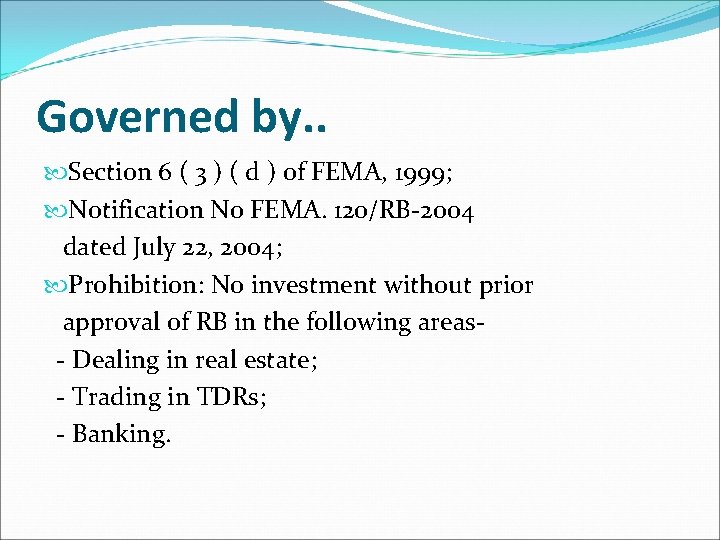 Governed by..

Section 6 ( 3 ) ( d ) of FEMA, 1999;

Notification No FEMA. 120/RB-2004 dated July 22, 2004;

Prohibition: No investment without prior approval of RB in the following areas-
- Dealing in real estate;
- Trading in TDRs;
- Banking.